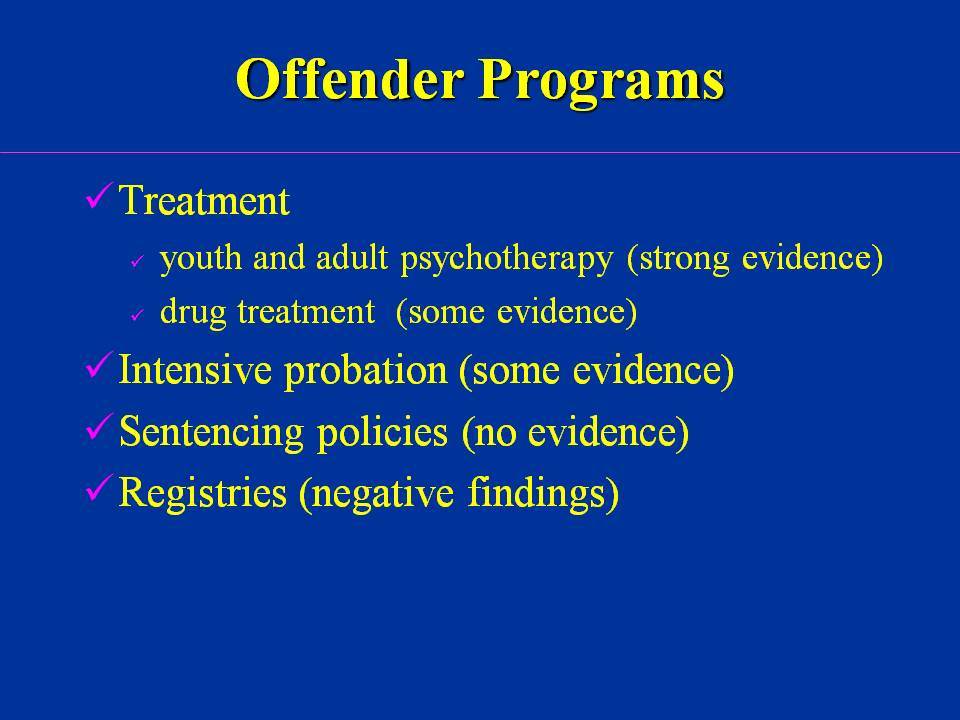 Offender Programs

✓ Treatment

✓ youth and adult psychotherapy (strong evidence)

✓ drug treatment (some evidence)

✓ Intensive probation (some evidence)

✓ Sentencing policies (no evidence)

✓ Registries (negative findings)